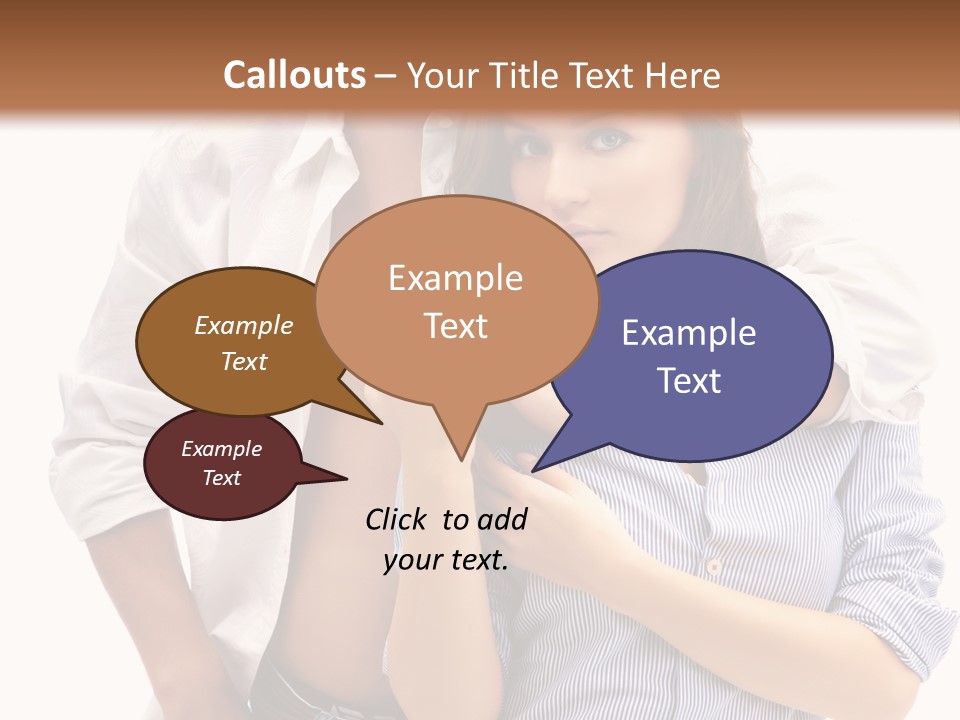 Callouts – Your Title Text Here

Example Text

Example Text

Example Text

Example Text

Click to add your text.